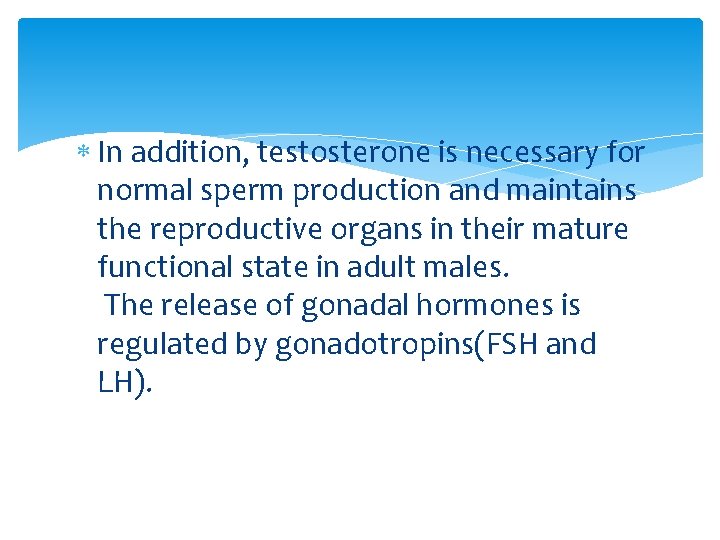 * In addition, testosterone is necessary for normal sperm production and maintains the reproductive organs in their mature functional state in adult males.
The release of gonadal hormones is regulated by gonadotropins(FSH and LH).